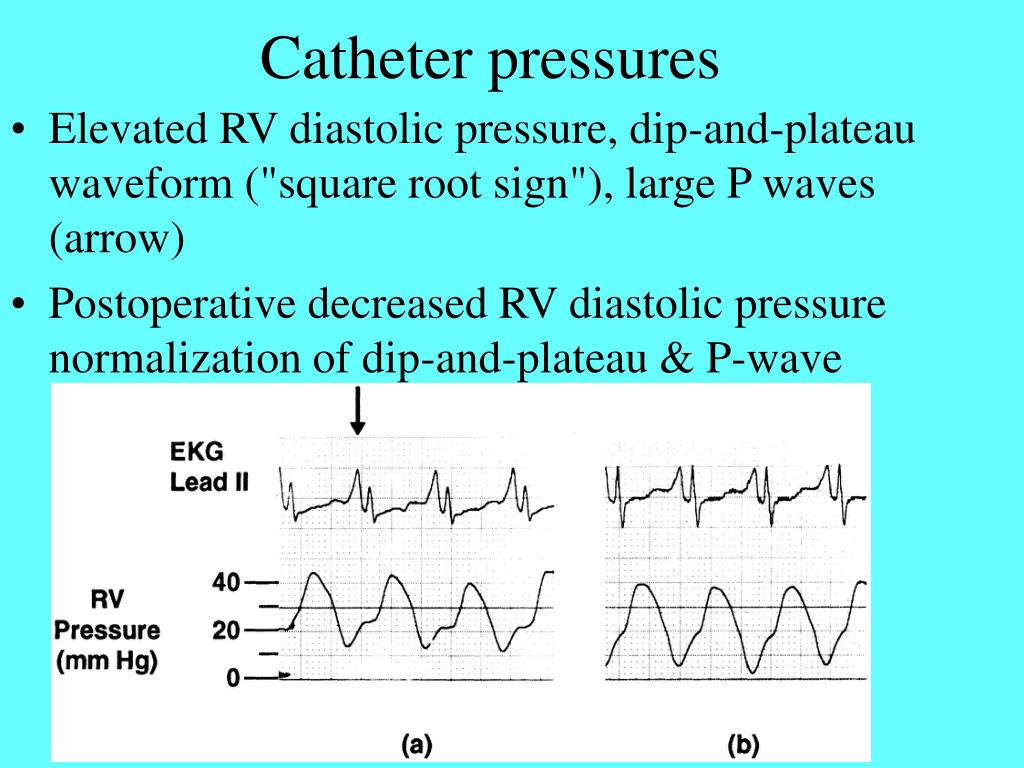 Catheter pressures

• Elevated RV diastolic pressure, dip-and-plateau waveform ("square root sign"), large P waves (arrow)

• Postoperative decreased RV diastolic pressure normalization of dip-and-plateau & P-wave

EKG Lead II

RV Pressure (mm Hg)

40

20

0

(a)

(b)